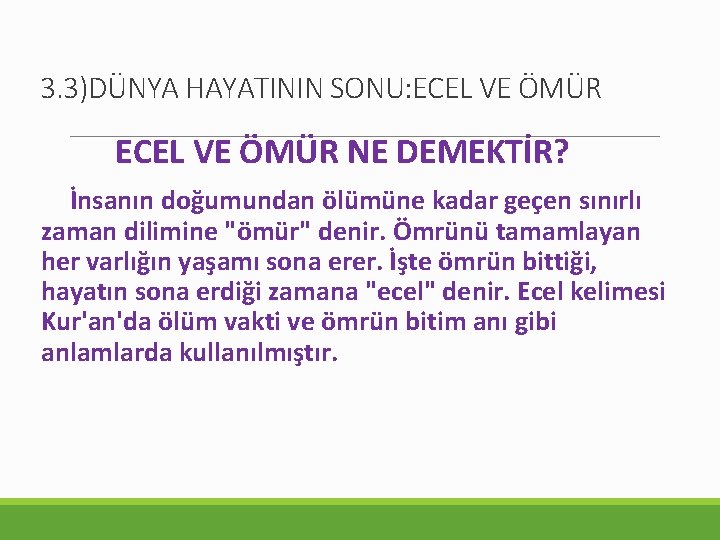 3.3)DÜNYA HAYATININ SONU:ECEL VE ÖMÜR

ECEL VE ÖMÜR NE DEMEKTİR?

İnsanın doğumundan ölümüne kadar geçen sınırlı zaman dilimine "ömür" denir. Ömrünü tamamlayan her varlığın yaşamı sona erer. İşte ömrün bittiği, hayatın sona erdiği zamana "ecel" denir. Ecel kelimesi Kur'an'da ölüm vakti ve ömrün bitim anı gibi anlamlarda kullanılmıştır.